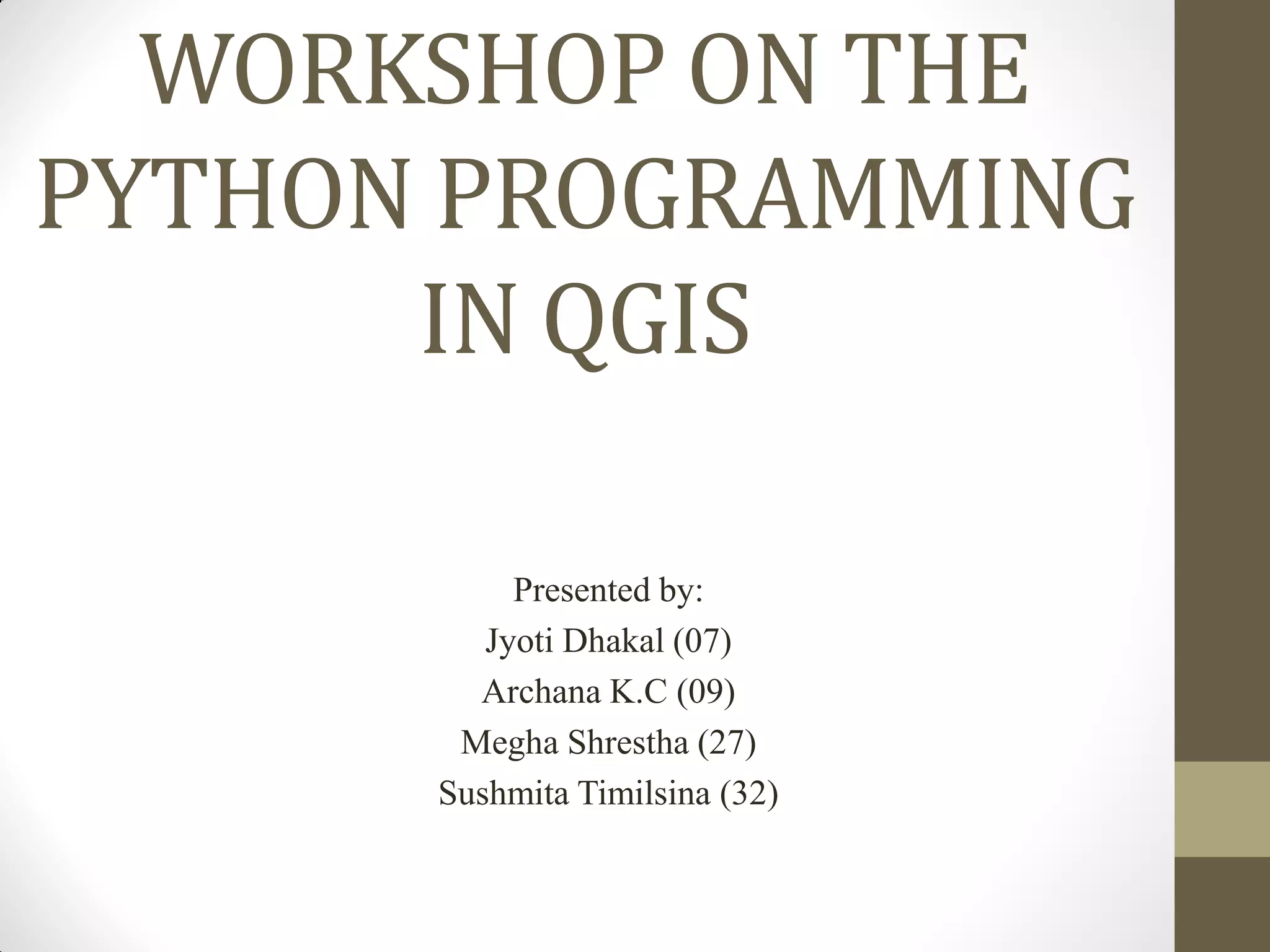 WORKSHOP ON THE PYTHON PROGRAMMING IN QGIS

Presented by:
Jyoti Dhakal (07)
Archana K.C (09)
Megha Shrestha (27)
Sushmita Timilsina (32)